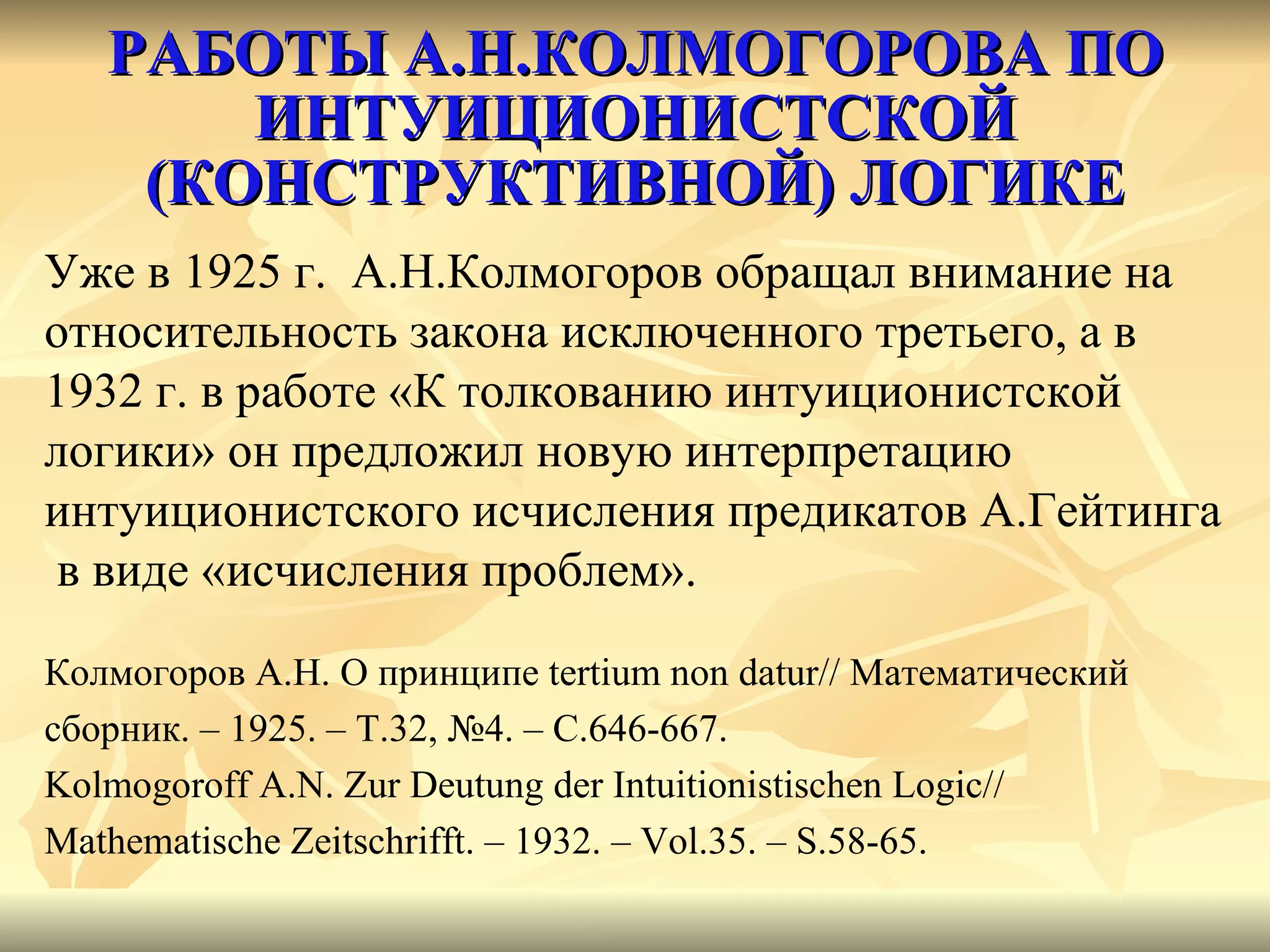 РАБОТЫ А.Н.КОЛМОГОРОВА ПО ИНТУИЦИОНИСТСКОЙ (КОНСТРУКТИВНОЙ) ЛОГИКЕ

Уже в 1925 г. А.Н.Колмогоров обращал внимание на относительность закона исключенного третьего, а в 1932 г. в работе «К толкованию интуиционистской логики» он предложил новую интерпретацию интуиционистского исчисления предикатов А.Гейтинга в виде «исчисления проблем».

Колмогоров А.Н. О принципе tertium non datur// Математический сборник. – 1925. – Т.32, №4. – С.646-667.
Kolmogoroff A.N. Zur Deutung der Intuitionistischen Logic// Mathematische Zeitschrifft. – 1932. – Vol.35. – S.58-65.